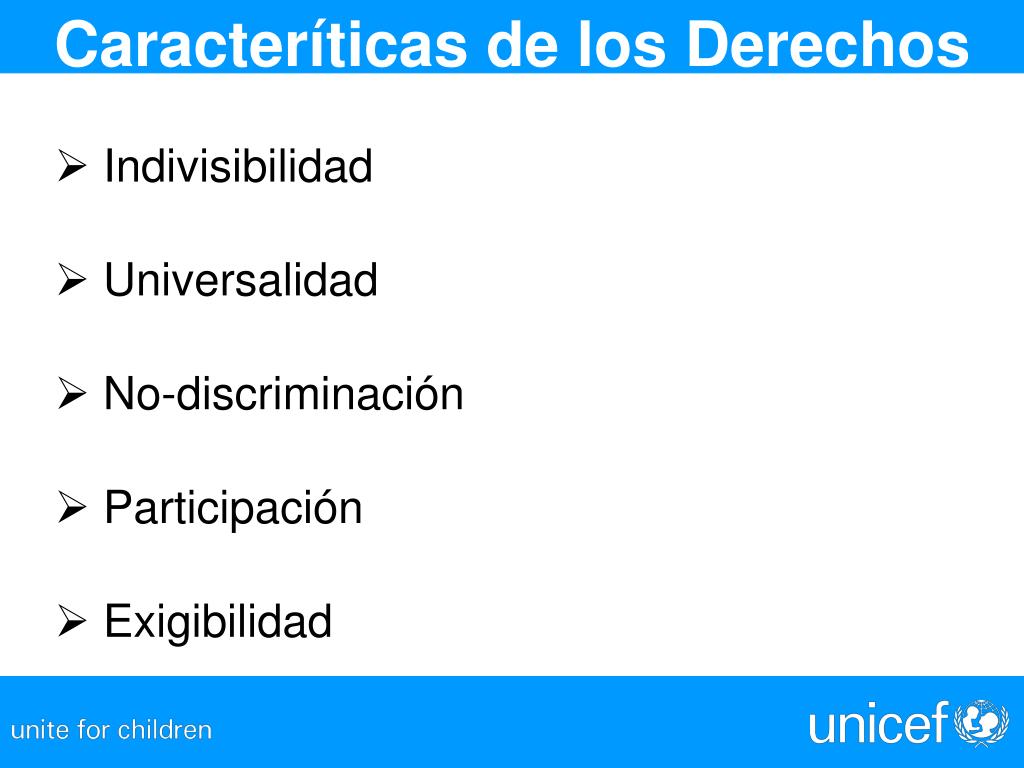 Caracteríticas de los Derechos

➢ Indivisibilidad

➢ Universalidad

➢ No-discriminación

➢ Participación

➢ Exigibilidad

unite for children

unicef